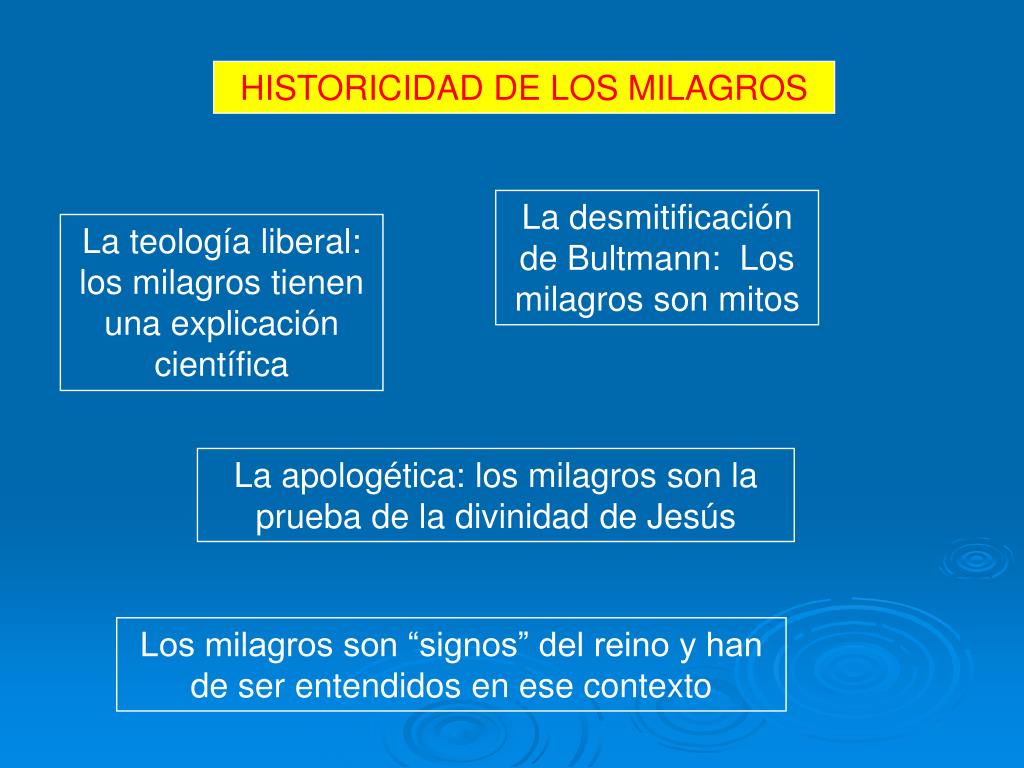 HISTORICIDAD DE LOS MILAGROS

La teología liberal: los milagros tienen una explicación científica

La desmitificación de Bultmann: Los milagros son mitos

La apologética: los milagros son la prueba de la divinidad de Jesús

Los milagros son “signos” del reino y han de ser entendidos en ese contexto